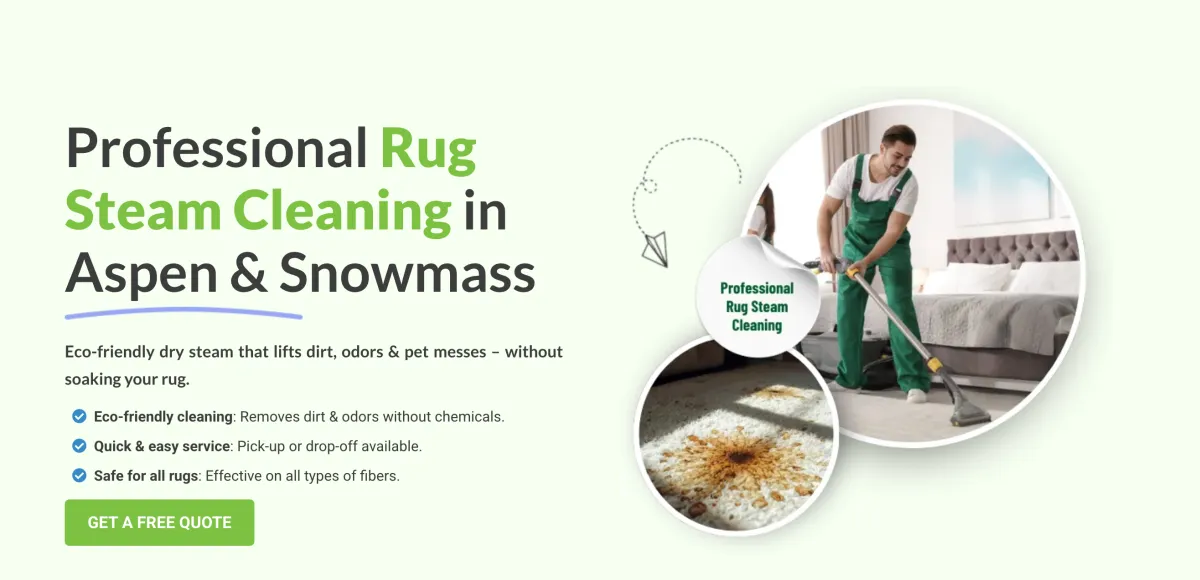 Professional Rug Steam Cleaning in Aspen & Snowmass

Eco-friendly dry steam that lifts dirt, odors & pet messes – without soaking your rug.

Eco-friendly cleaning: Removes dirt & odors without chemicals.

Quick & easy service: Pick-up or drop-off available.

Safe for all rugs: Effective on all types of fibers.

GET A FREE QUOTE

Professional Rug Steam Cleaning